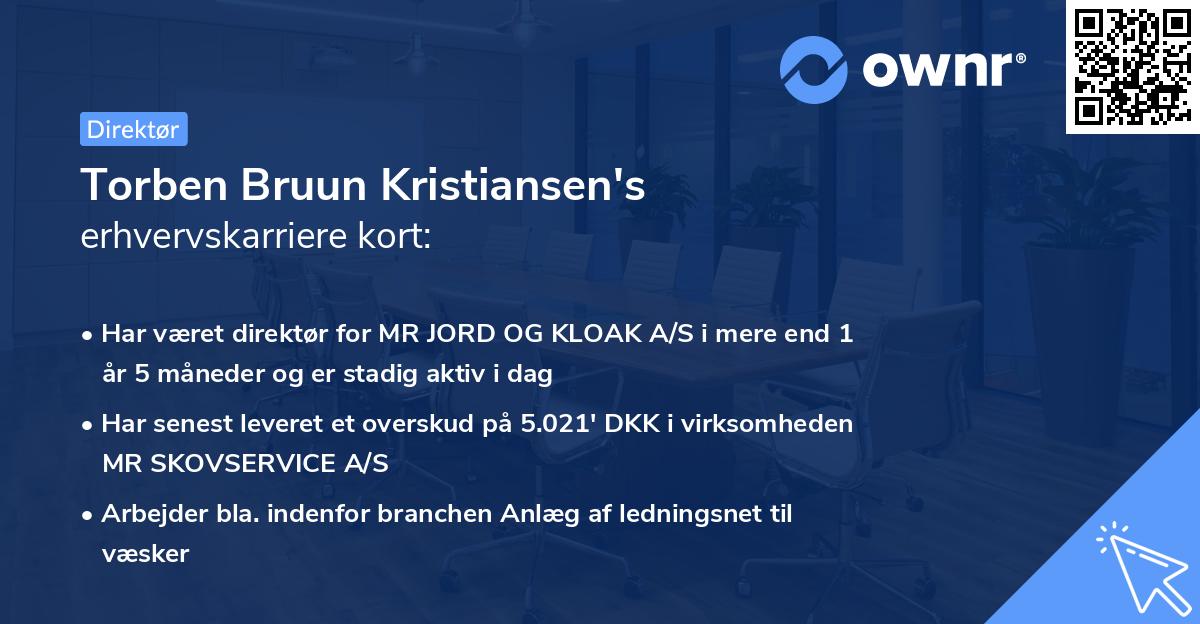 ownr®

Direktør

Torben Bruun Kristiansen's
erhvervskarriere kort:

• Har været direktør for MR JORD OG KLOAK A/S i mere end 1 år 5 måneder og er stadig aktiv i dag

• Har senest leveret et overskud på 5.021' DKK i virksomheden MR SKOVSERVICE A/S

• Arbejder bla. indenfor branchen Anlæg af ledningsnet til væsker